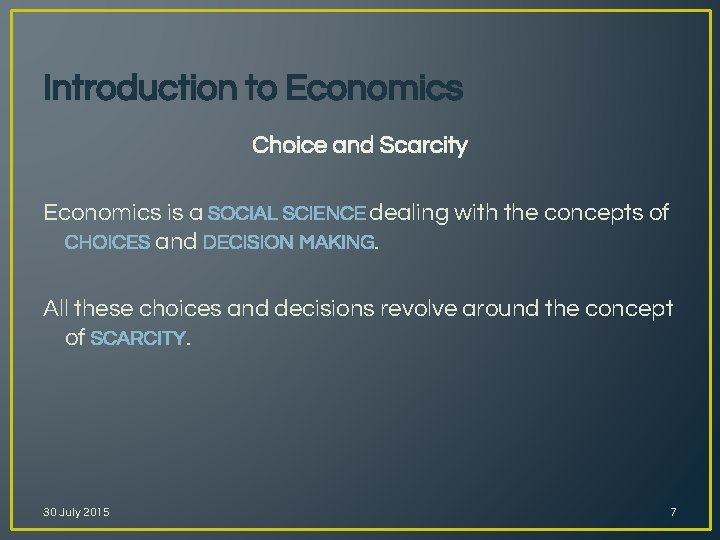 Introduction to Economics

Choice and Scarcity

Economics is a SOCIAL SCIENCE dealing with the concepts of CHOICES and DECISION MAKING.

All these choices and decisions revolve around the concept of SCARCITY.

30 July 2015

7